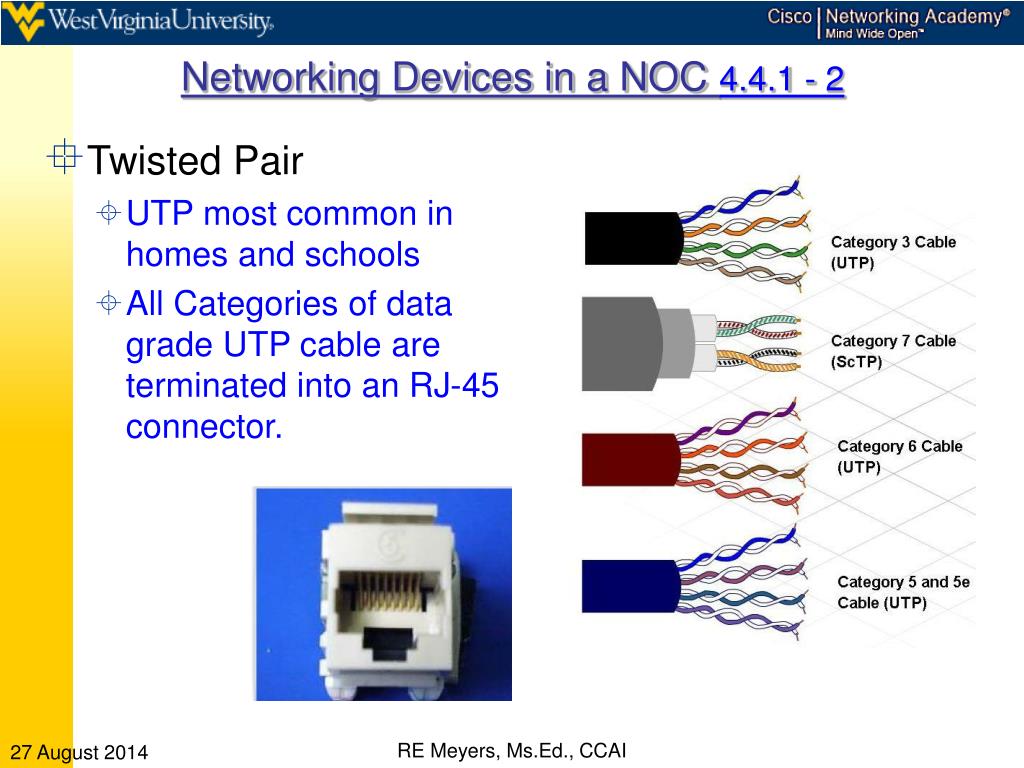 WestVirginiaUniversity.

Cisco | Networking Academy®
Mind Wide Open™

Networking Devices in a NOC 4.4.1 - 2

Twisted Pair

UTP most common in homes and schools

All Categories of data grade UTP cable are terminated into an RJ-45 connector.

Category 3 Cable (UTP)

Category 7 Cable (ScTP)

Category 6 Cable (UTP)

Category 5 and 5e Cable (UTP)

27 August 2014

RE Meyers, Ms.Ed., CCAI